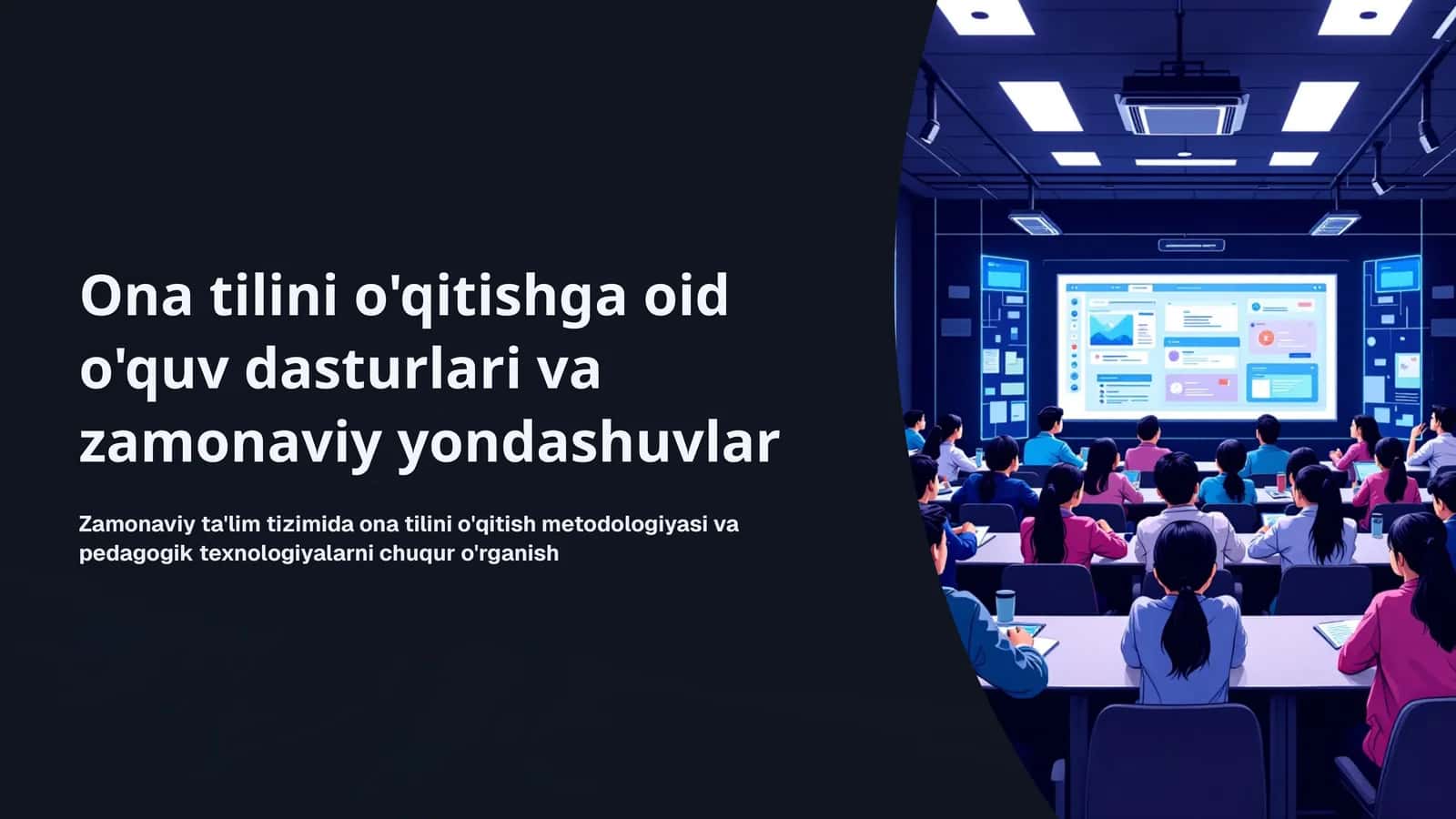 Ona tilini o'qitishga oid o'quv dasturlari va zamonaviy yondashuvlar

Zamonaviy ta'lim tizimida ona tilini o'qitish metodologiyasi va pedagogik texnologiyalarni chuqur o'rganish